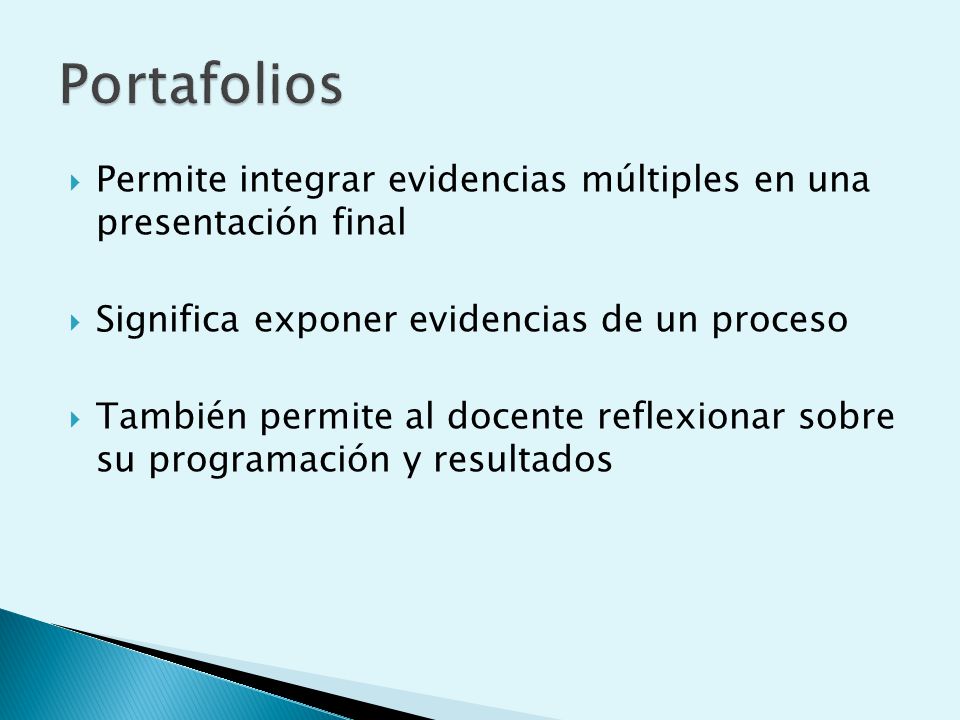 Portafolios

Permite integrar evidencias múltiples en una presentación final

Significa exponer evidencias de un proceso

También permite al docente reflexionar sobre su programación y resultados